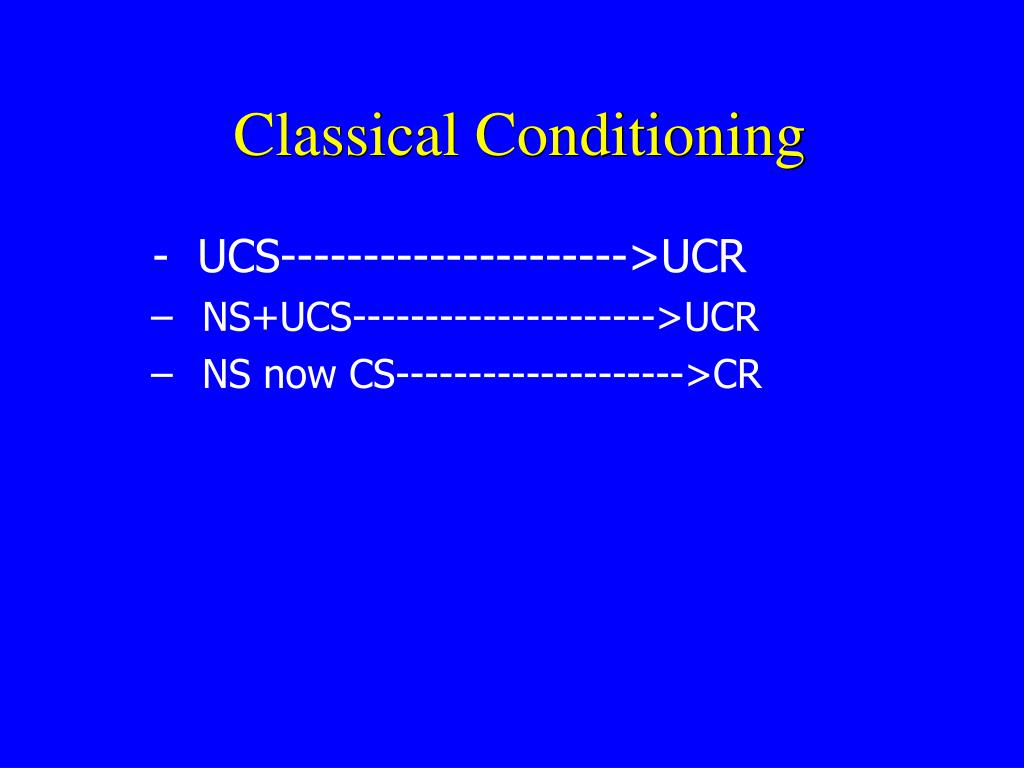 Classical Conditioning

- UCS--------------------->UCR
– NS+UCS--------------------->UCR
– NS now CS-------------------->CR